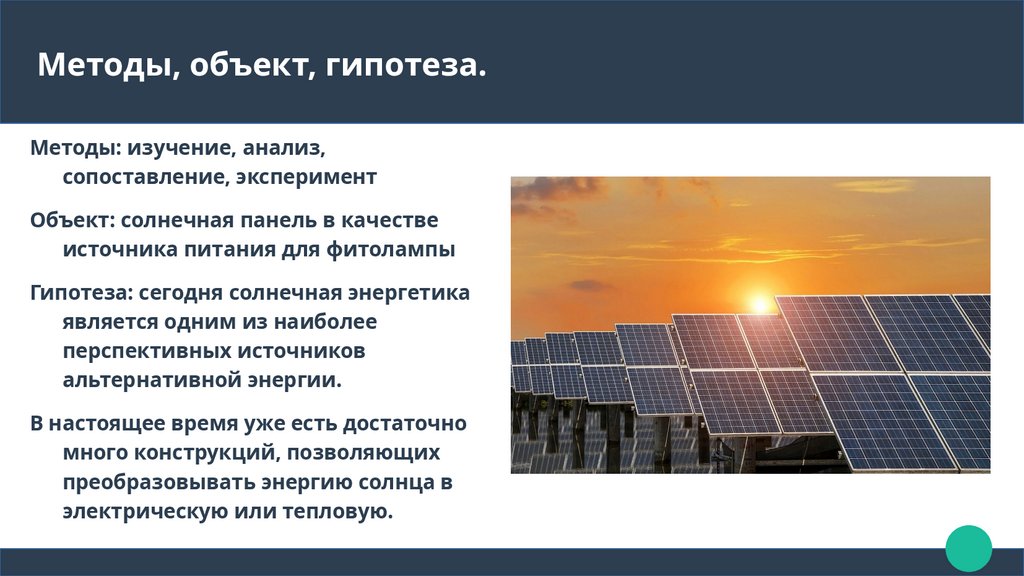 Методы, объект, гипотеза.

Методы: изучение, анализ, сопоставление, эксперимент

Объект: солнечная панель в качестве источника питания для фитолампы

Гипотеза: сегодня солнечная энергетика является одним из наиболее перспективных источников альтернативной энергии.

В настоящее время уже есть достаточно много конструкций, позволяющих преобразовывать энергию солнца в электрическую или тепловую.